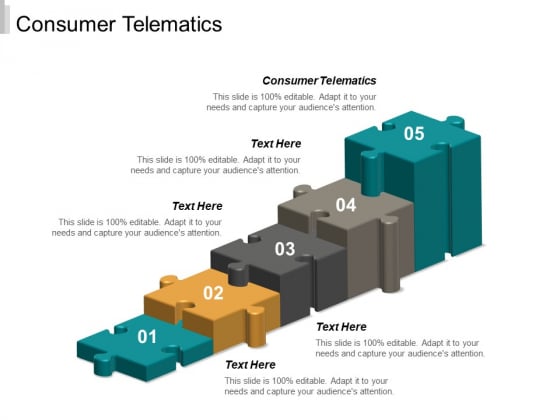 Consumer Telematics

Consumer Telematics
This slide is 100% editable. Adapt it to your needs and capture your audience's attention.

Text Here
This slide is 100% editable. Adapt it to your needs and capture your audience's attention.

Text Here
This slide is 100% editable. Adapt it to your needs and capture your audience's attention.

05

04

03

02

01

Text Here
This slide is 100% editable. Adapt it to your needs and capture your audience's attention.

Text Here
This slide is 100% editable. Adapt it to your needs and capture your audience's attention.